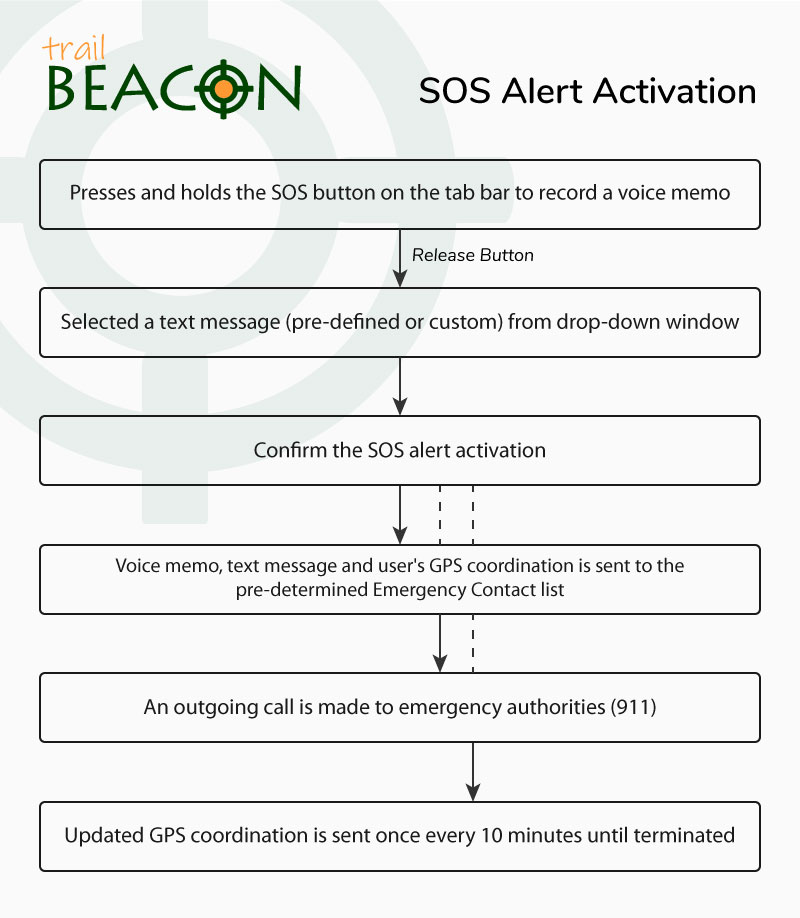 trail
BEACON

SOS Alert Activation

Presses and holds the SOS button on the tab bar to record a voice memo

Release Button

Selected a text message (pre-defined or custom) from drop-down window

Confirm the SOS alert activation

Voice memo, text message and user's GPS coordination is sent to the pre-determined Emergency Contact list

An outgoing call is made to emergency authorities (911)

Updated GPS coordination is sent once every 10 minutes until terminated